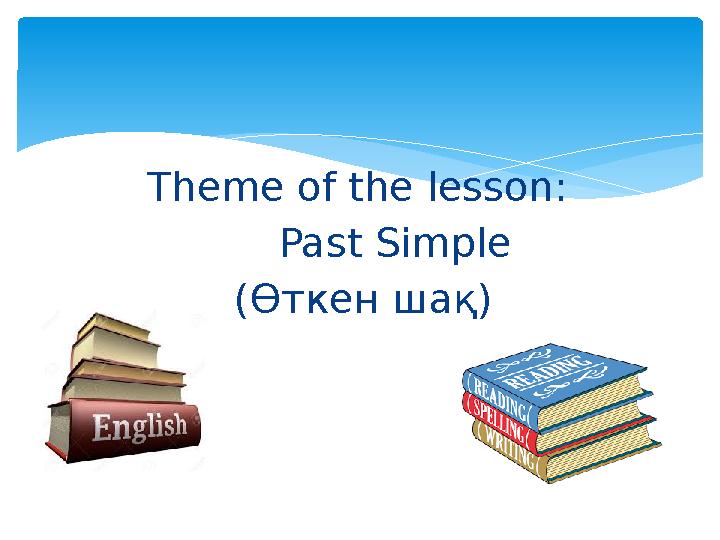 Theme of the lesson:
Past Simple
(Өткен шақ)

English

READING
READING
SPELLING
WRITING